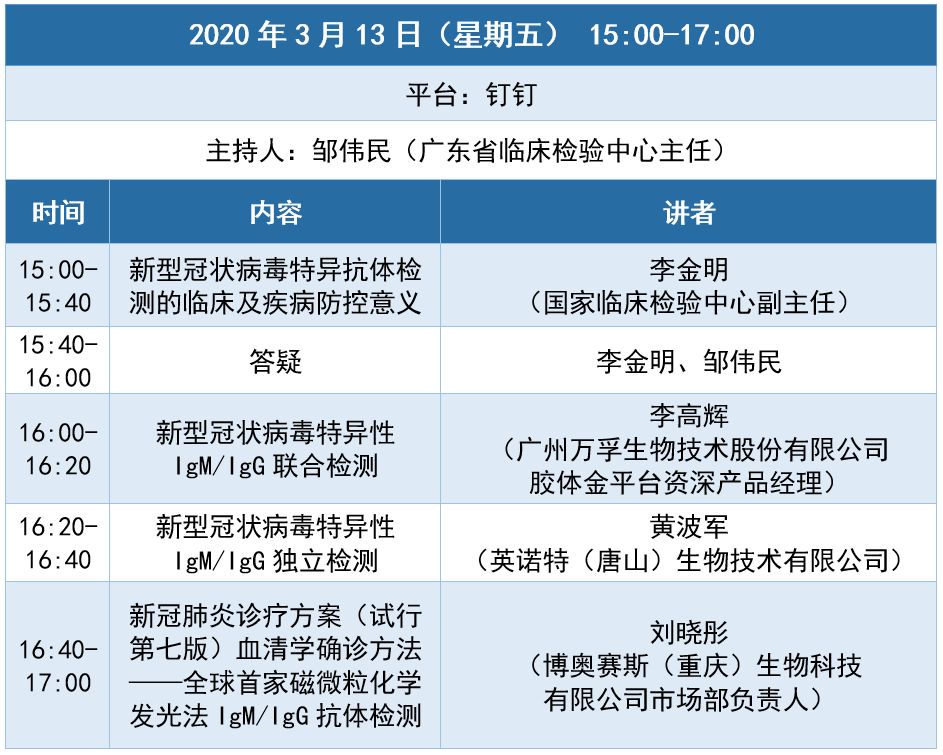 2020 年 3 月 13 日（星期五） 15:00-17:00

平台：钉钉

主持人：邹伟民（广东省临床检验中心主任）

| 时间 | 内容 | 讲者 |
|---|---|---|
| 15:00-15:40 | 新型冠状病毒特异抗体检测的临床及疾病防控意义 | 李金明（国家临床检验中心副主任） |
| 15:40-16:00 | 答疑 | 李金明、邹伟民 |
| 16:00-16:20 | 新型冠状病毒特异性 IgM/IgG 联合检测 | 李高辉（广州万孚生物技术股份有限公司胶体金平台资深产品经理） |
| 16:20-16:40 | 新型冠状病毒特异性 IgM/IgG 独立检测 | 黄波军（英诺特（唐山）生物技术有限公司） |
| 16:40-17:00 | 新冠肺炎诊疗方案（试行第七版）血清学确诊方法——全球首家磁微粒化学发光法 IgM/IgG 抗体检测 | 刘晓彤（博奥赛斯（重庆）生物科技有限公司市场部负责人） |